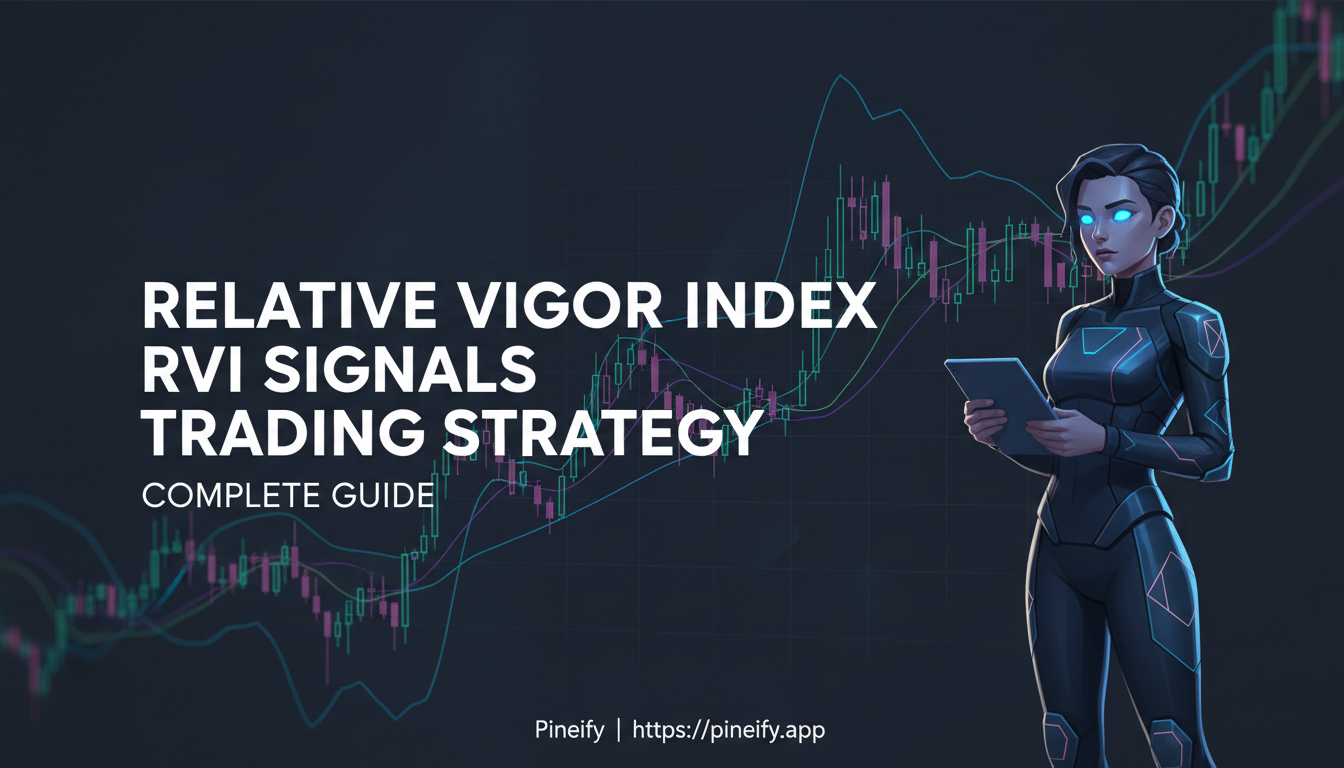 RELATIVE VIGOR INDEX RVI SIGNALS TRADING STRATEGY

COMPLETE GUIDE

Pineify | https://pineify.app